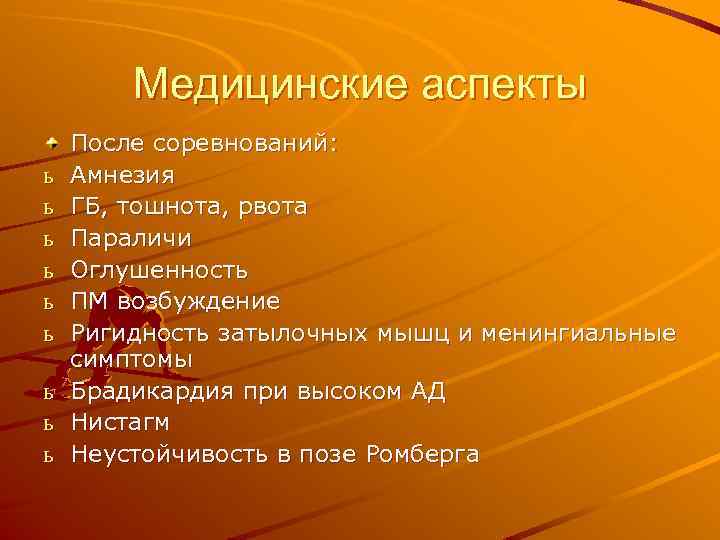 Медицинские аспекты

После соревнований:

ь Амнезия
ь ГБ, тошнота, рвота
ь Параличи
ь Оглушенность
ь ПМ возбуждение
ь Ригидность затылочных мышц и менингиальные симптомы
ь Брадикардия при высоком АД
ь Нистагм
ь Неустойчивость в позе Ромберга